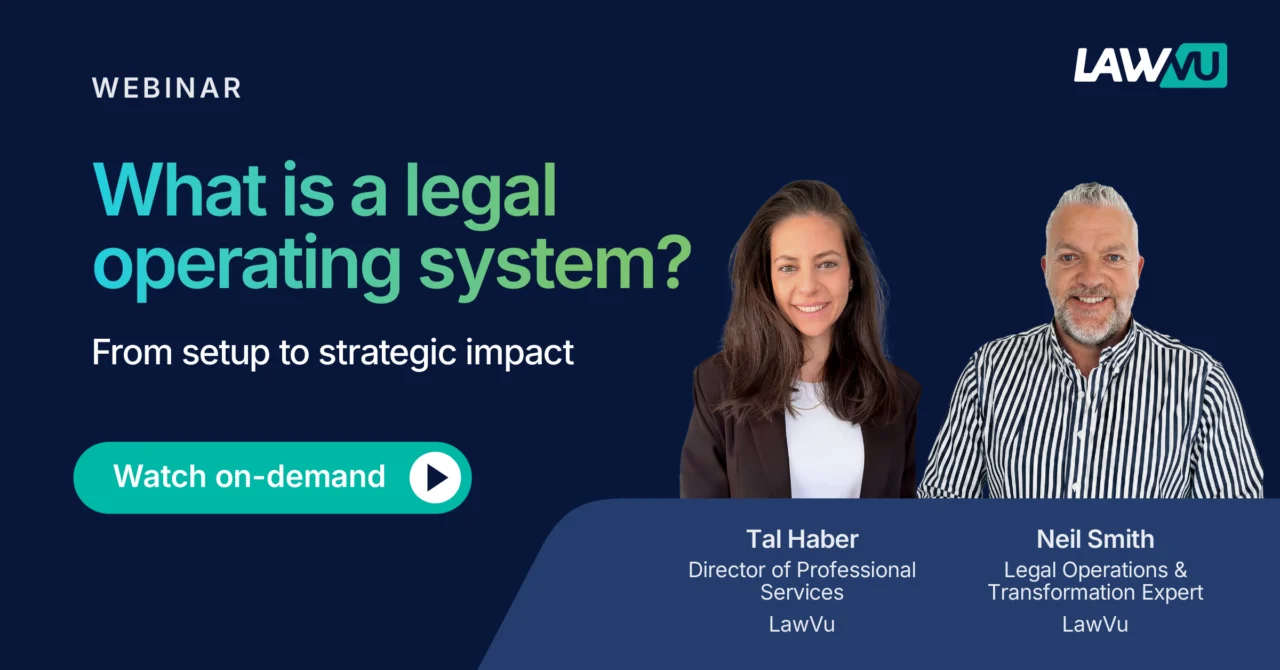 WEBINAR

LAWVU

What is a legal operating system?

From setup to strategic impact

Watch on-demand

Tal Haber
Director of Professional Services
LawVu

Neil Smith
Legal Operations & Transformation Expert
LawVu